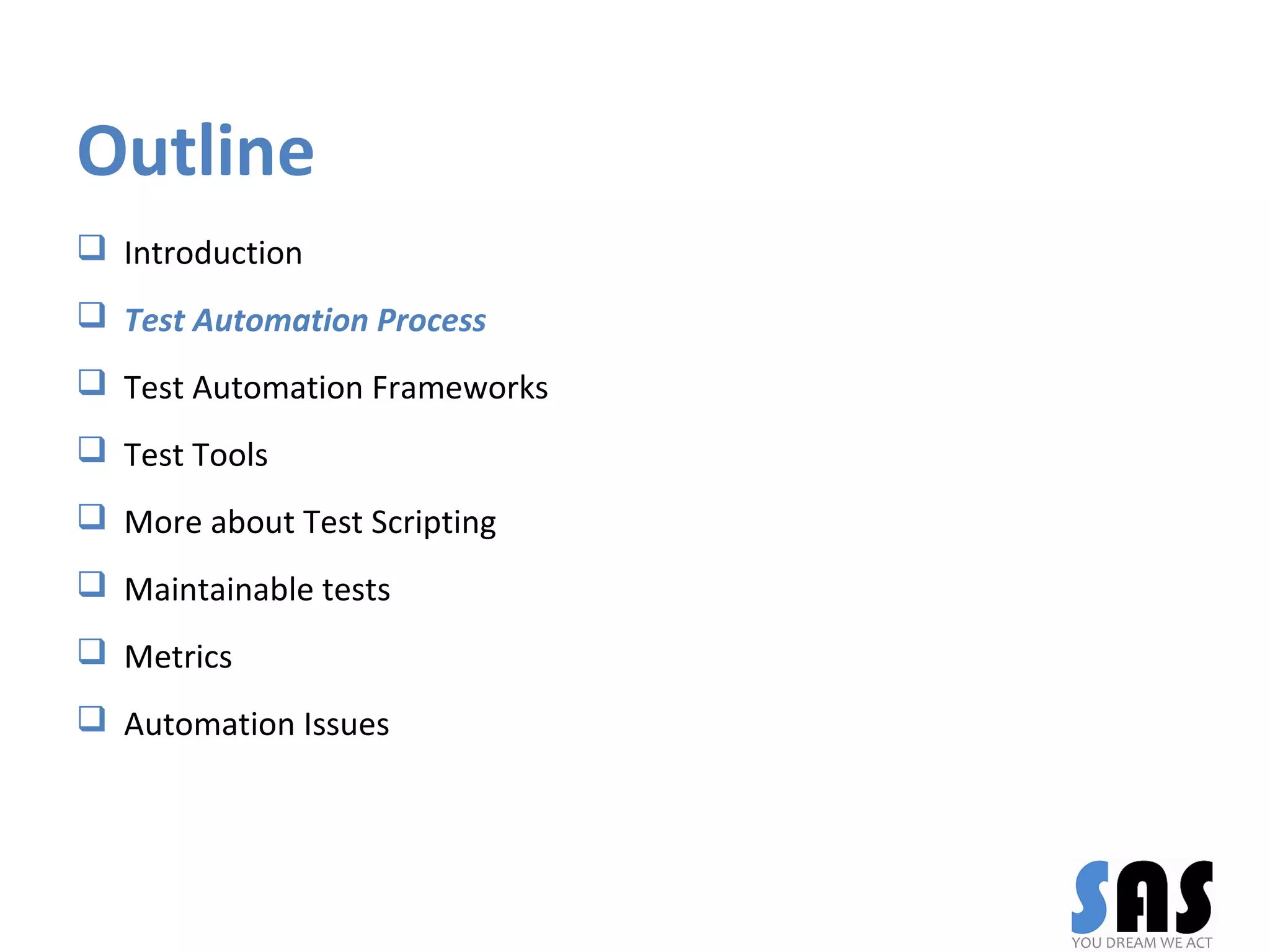 Outline

❑ Introduction

❑ Test Automation Process

❑ Test Automation Frameworks

❑ Test Tools

❑ More about Test Scripting

❑ Maintainable tests

❑ Metrics

❑ Automation Issues

SAS
YOU DREAM WE ACT